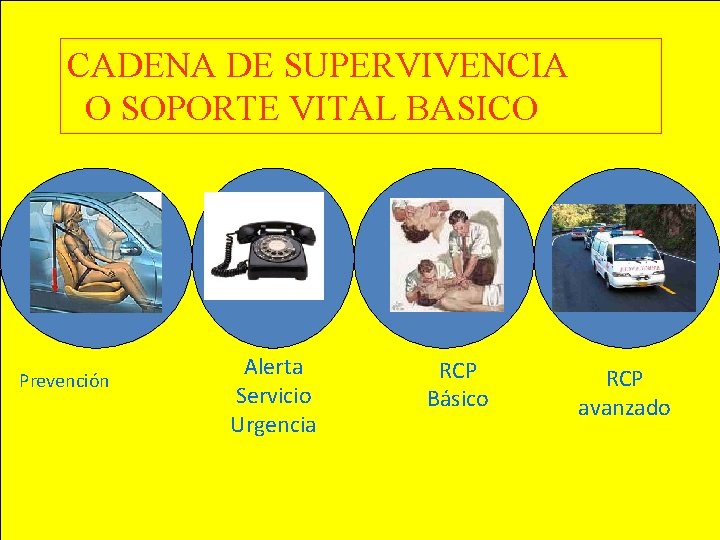 CADENA DE SUPERVIVENCIA
O SOPORTE VITAL BASICO

Prevención

Alerta
Servicio
Urgencia

RCP
Básico

RCP
avanzado